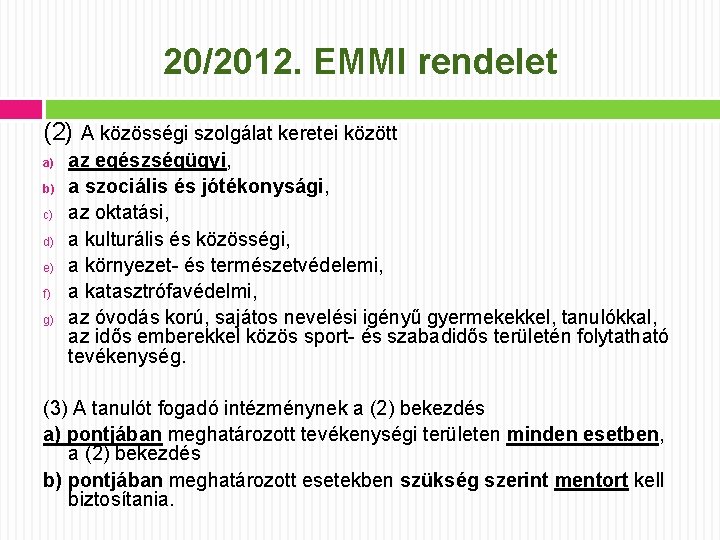 20/2012. EMMI rendelet

(2) A közösségi szolgálat keretei között

a) az egészségügyi,
b) a szociális és jótékonysági,
c) az oktatási,
d) a kulturális és közösségi,
e) a környezet- és természetvédelemi,
f) a katasztrófavédelmi,
g) az óvodás korú, sajátos nevelési igényű gyermekekkel, tanulókkal, az idős emberekkel közös sport- és szabadidős területén folytatható tevékenység.

(3) A tanulót fogadó intézménynek a (2) bekezdés

a) pontjában meghatározott tevékenységi területen minden esetben, a (2) bekezdés

b) pontjában meghatározott esetekben szükség szerint mentort kell biztosítania.